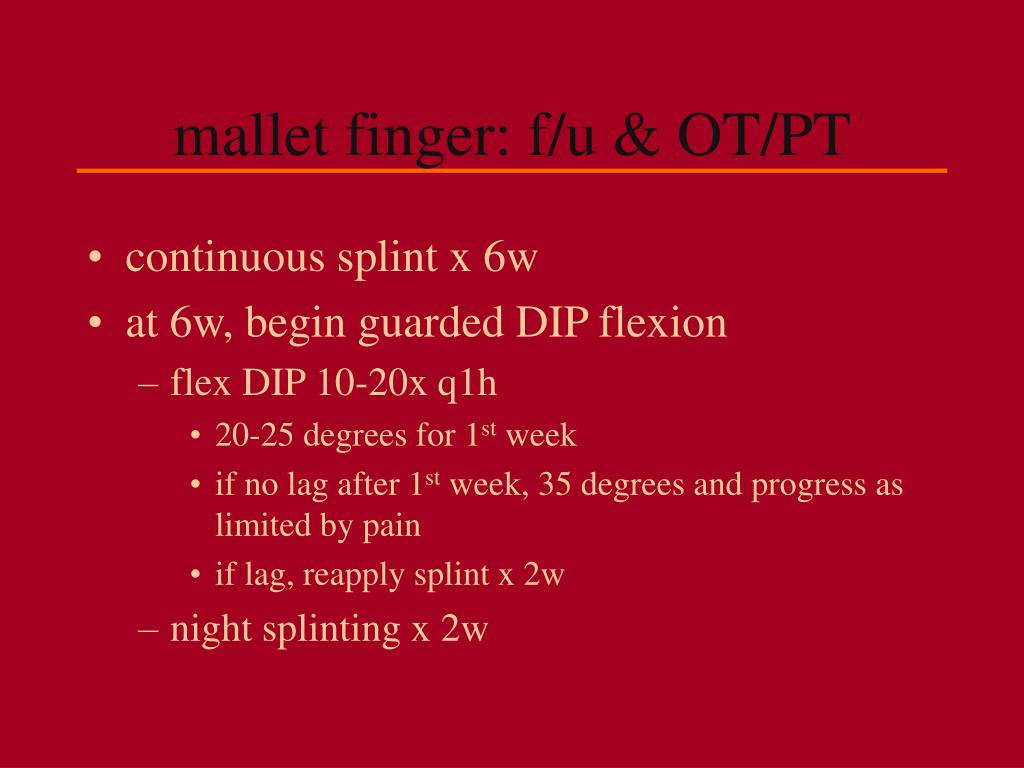 mallet finger: f/u & OT/PT

• continuous splint x 6w
• at 6w, begin guarded DIP flexion
  – flex DIP 10-20x q1h
    • 20-25 degrees for 1$^{st}$ week
    • if no lag after 1$^{st}$ week, 35 degrees and progress as limited by pain
    • if lag, reapply splint x 2w
  – night splinting x 2w